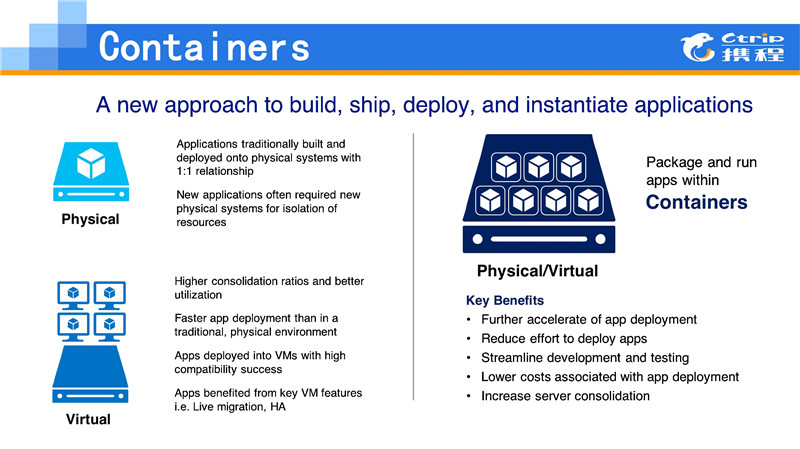 Containers

Ctrip 携程

A new approach to build, ship, deploy, and instantiate applications

Physical

Applications traditionally built and deployed onto physical systems with 1:1 relationship

New applications often required new physical systems for isolation of resources

Virtual

Higher consolidation ratios and better utilization

Faster app deployment than in a traditional, physical environment

Apps deployed into VMs with high compatibility success

Apps benefited from key VM features i.e. Live migration, HA

Physical/Virtual

Package and run apps within Containers

Key Benefits
• Further accelerate of app deployment
• Reduce effort to deploy apps
• Streamline development and testing
• Lower costs associated with app deployment
• Increase server consolidation